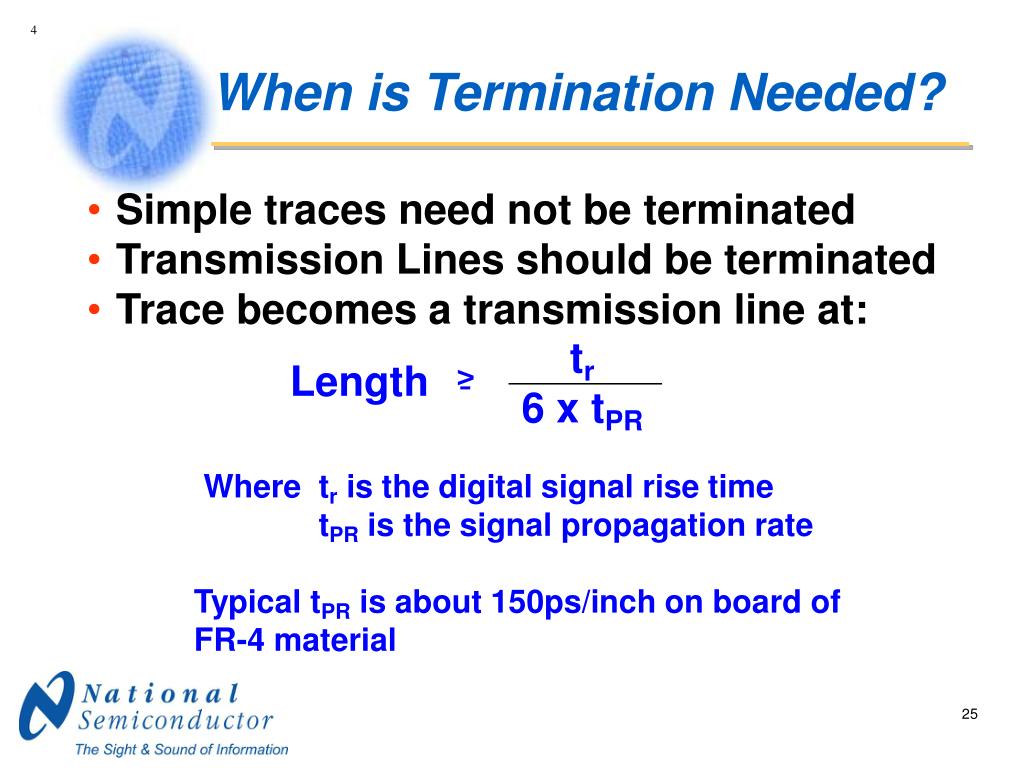 4

When is Termination Needed?

• Simple traces need not be terminated
• Transmission Lines should be terminated
• Trace becomes a transmission line at:

Length $\geq \frac{t_r}{6 \text{ x } t_{PR}}$

Where $t_r$ is the digital signal rise time
$t_{PR}$ is the signal propagation rate

Typical $t_{PR}$ is about 150ps/inch on board of FR-4 material

National Semiconductor
The Sight & Sound of Information

25